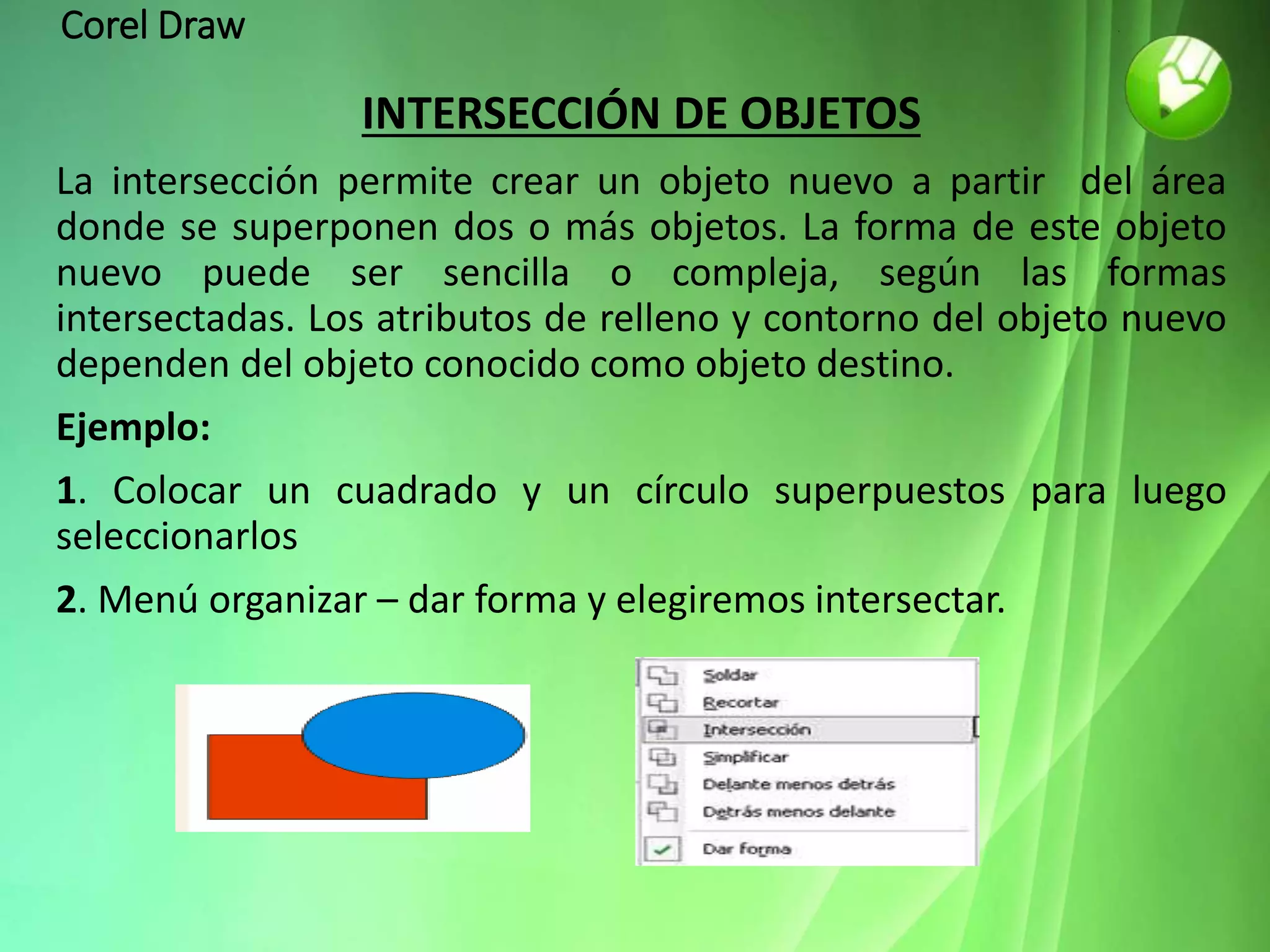 Corel Draw

INTERSECCIÓN DE OBJETOS

La intersección permite crear un objeto nuevo a partir del área donde se superponen dos o más objetos. La forma de este objeto nuevo puede ser sencilla o compleja, según las formas intersectadas. Los atributos de relleno y contorno del objeto nuevo dependen del objeto conocido como objeto destino.

Ejemplo:

1. Colocar un cuadrado y un círculo superpuestos para luego seleccionarlos

2. Menú organizar – dar forma y elegiremos intersectar.

Soldar
Recortar
Intersección
Simplificar
Delante menos detrás
Detrás menos delante
Dar forma